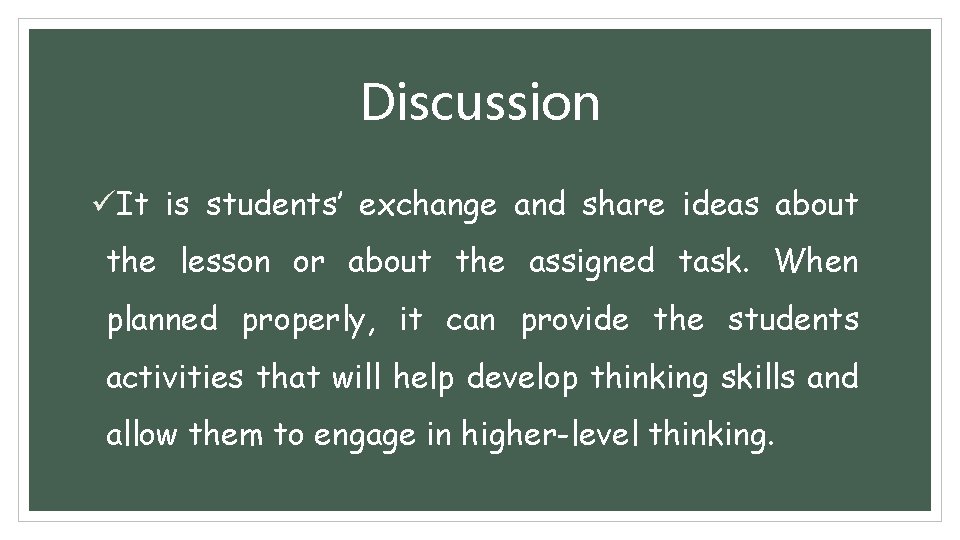 Discussion

✓It is students' exchange and share ideas about the lesson or about the assigned task. When planned properly, it can provide the students activities that will help develop thinking skills and allow them to engage in higher-level thinking.